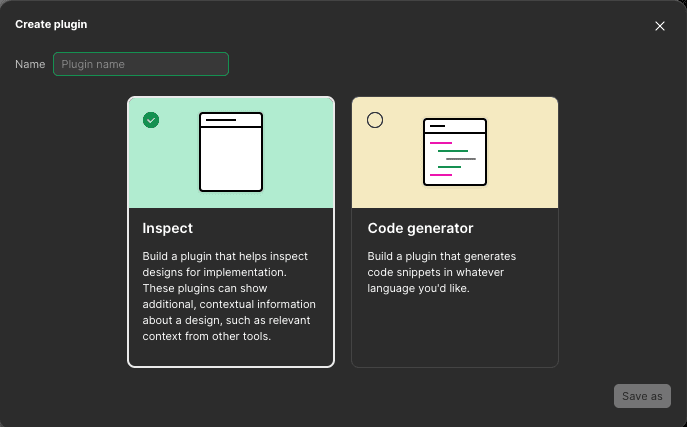 Create plugin

Name Plugin name

Inspect

Build a plugin that helps inspect designs for implementation. These plugins can show additional, contextual information about a design, such as relevant context from other tools.

Code generator

Build a plugin that generates code snippets in whatever language you'd like.

Save as